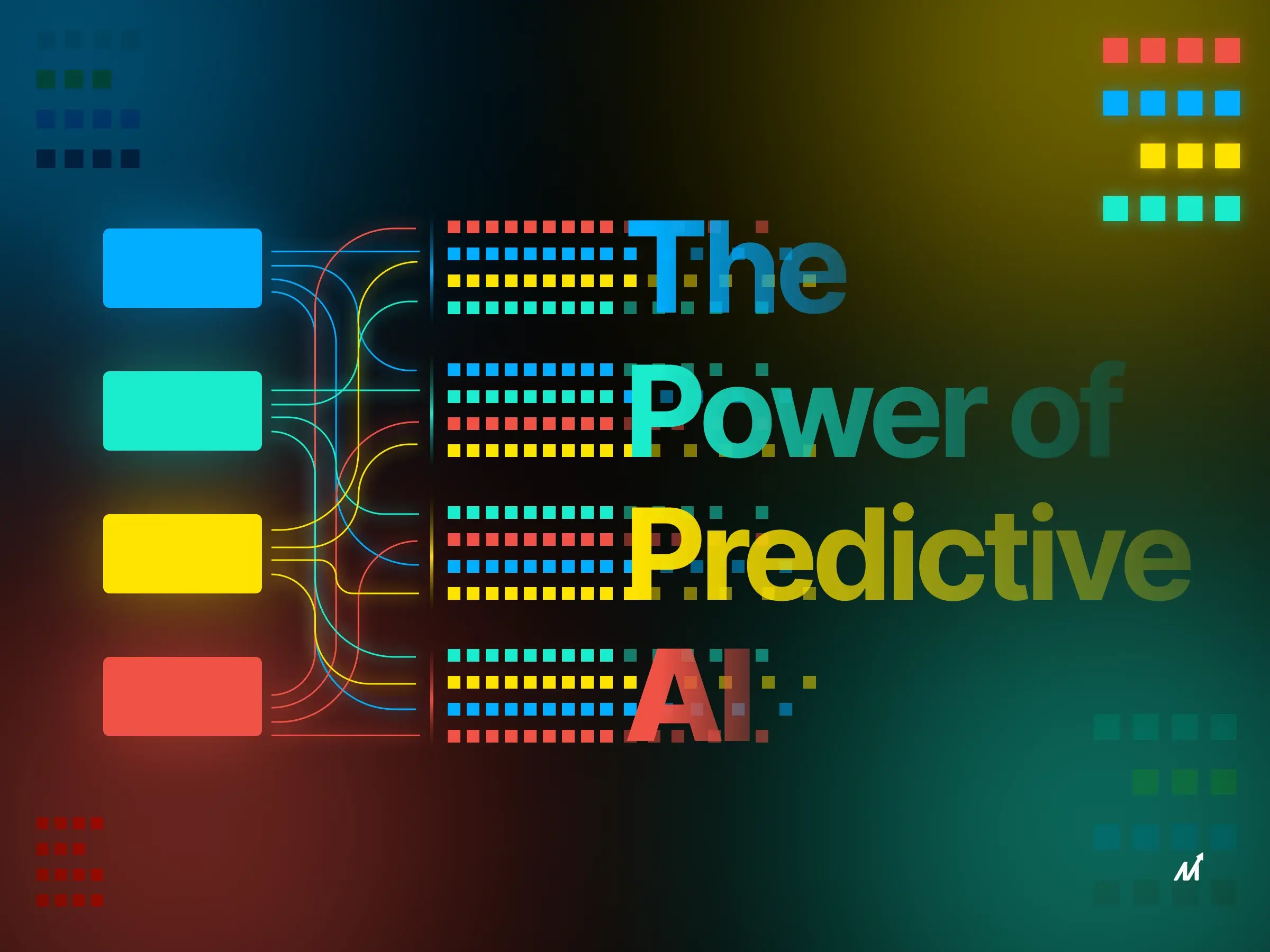 The
Power of
Predictive
AI